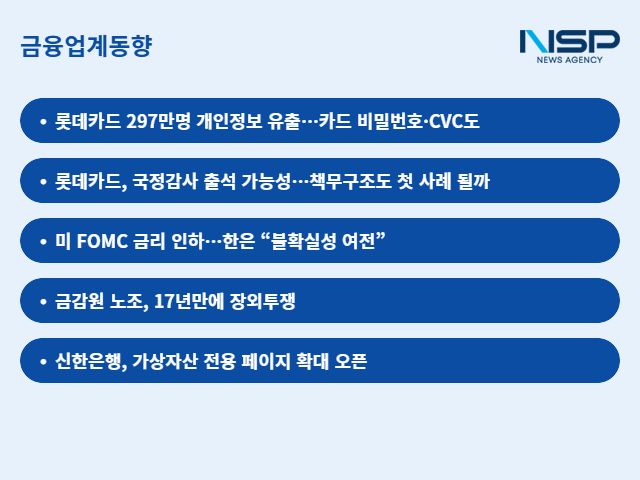 금융업계동향

NSP
NEWS AGENCY

• 롯데카드 297만명 개인정보 유출…카드 비밀번호·CVC도

• 롯데카드, 국정감사 출석 가능성…책무구조도 첫 사례 될까

• 미 FOMC 금리 인하…한은 “불확실성 여전”

• 금감원 노조, 17년만에 장외투쟁

• 신한은행, 가상자산 전용 페이지 확대 오픈